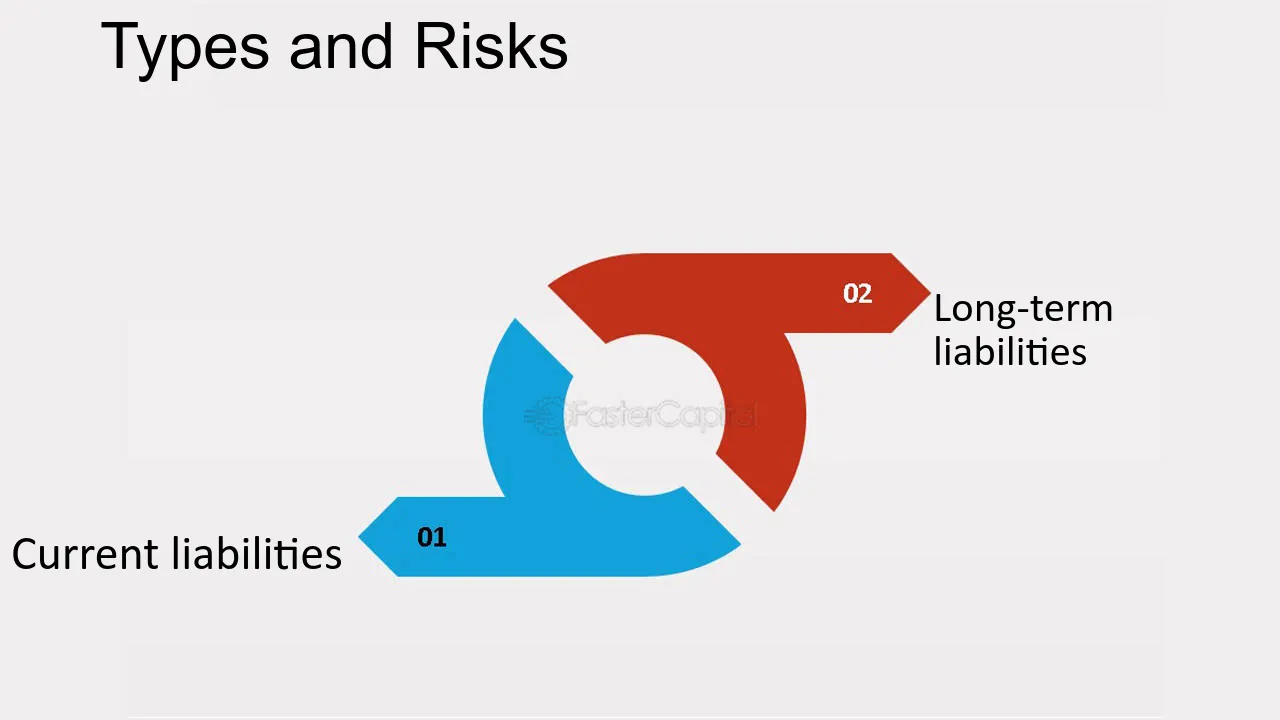 Types and Risks

02

Long-term liabilities

01

Current liabilities

FasterCapital